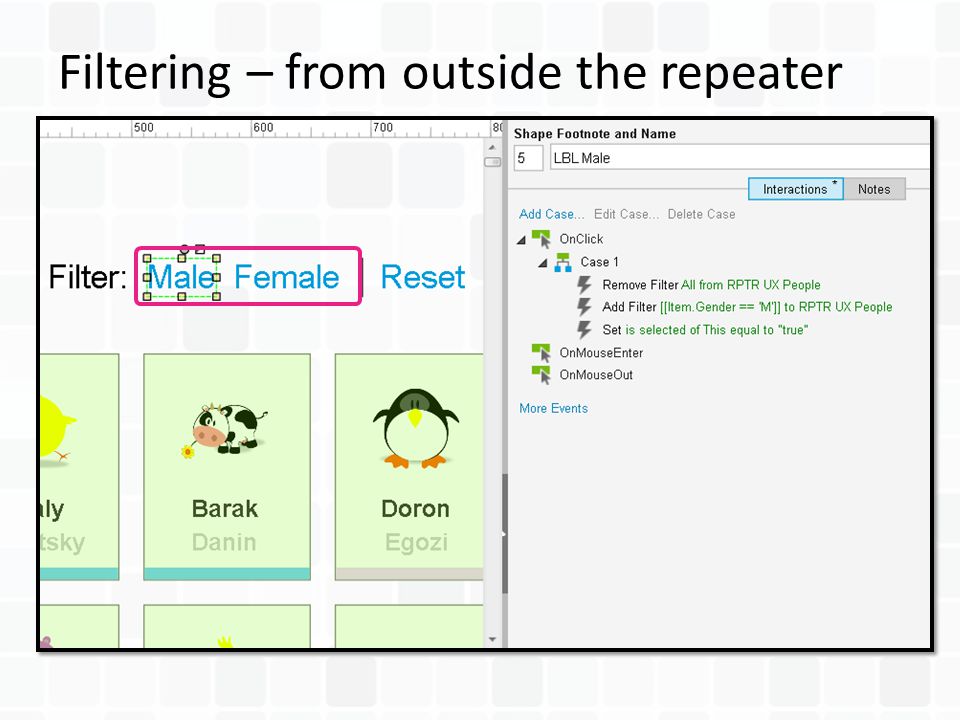 Filtering – from outside the repeater

500 600 700 80

Filter: Male Female Reset

aly
tsky

Barak
Danin

Doron
Egozi

Shape Footnote and Name

5 LBL Male

Interactions * Notes

Add Case... Edit Case... Delete Case

OnClick
Case 1
Remove Filter All from RPTR UX People
Add Filter [[Item.Gender == 'M']] to RPTR UX People
Set is selected of This equal to "true"
OnMouseEnter
OnMouseOut

More Events